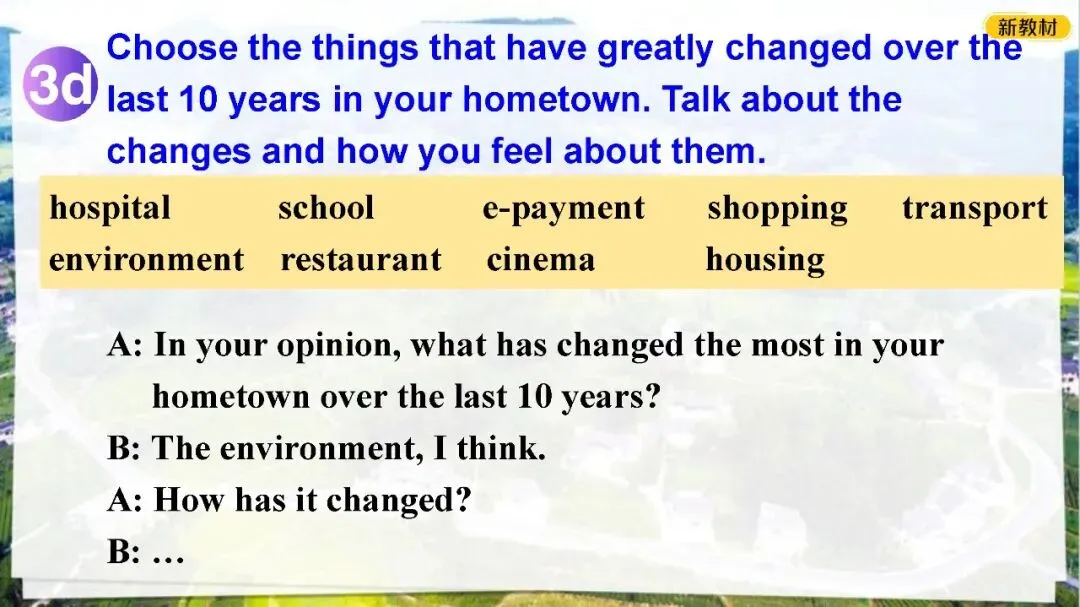 新教材

3d Choose the things that have greatly changed over the last 10 years in your hometown. Talk about the changes and how you feel about them.

hospital school e-payment shopping transport
environment restaurant cinema housing

A: In your opinion, what has changed the most in your hometown over the last 10 years?
B: The environment, I think.
A: How has it changed?
B: …